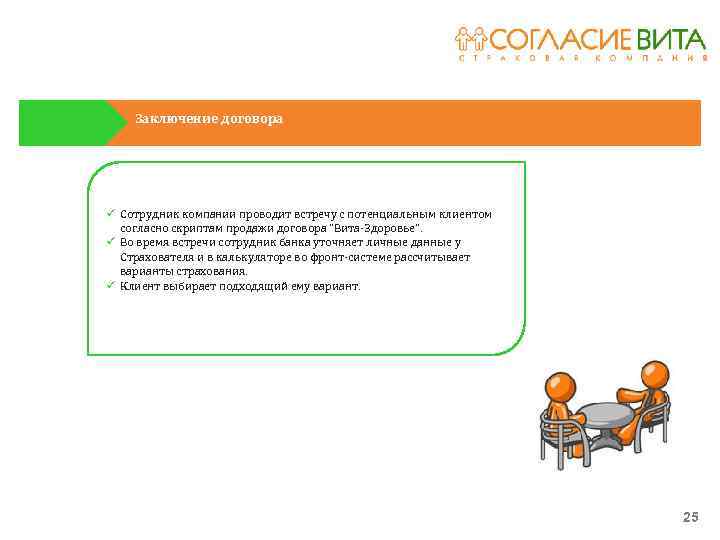 СОГЛАСИЕ ВИТА
СТРАХОВАЯ КОМПАНИЯ

Заключение договора

✓ Сотрудник компании проводит встречу с потенциальным клиентом согласно скриптам продажи договора "Вита-Здоровье".
✓ Во время встречи сотрудник банка уточняет личные данные у Страхователя и в калькуляторе во фронт-системе рассчитывает варианты страхования.
✓ Клиент выбирает подходящий ему вариант.

25